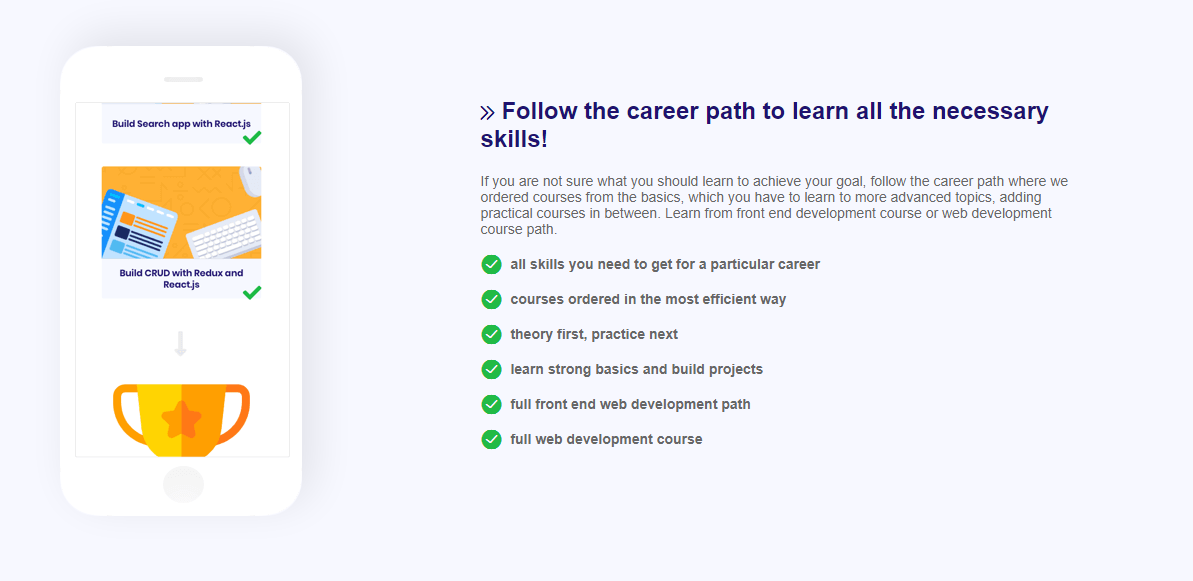 Build Search app with React.js

Build CRUD with Redux and React.js

» Follow the career path to learn all the necessary skills!

If you are not sure what you should learn to achieve your goal, follow the career path where we ordered courses from the basics, which you have to learn to more advanced topics, adding practical courses in between. Learn from front end development course or web development course path.

all skills you need to get for a particular career

courses ordered in the most efficient way

theory first, practice next

learn strong basics and build projects

full front end web development path

full web development course